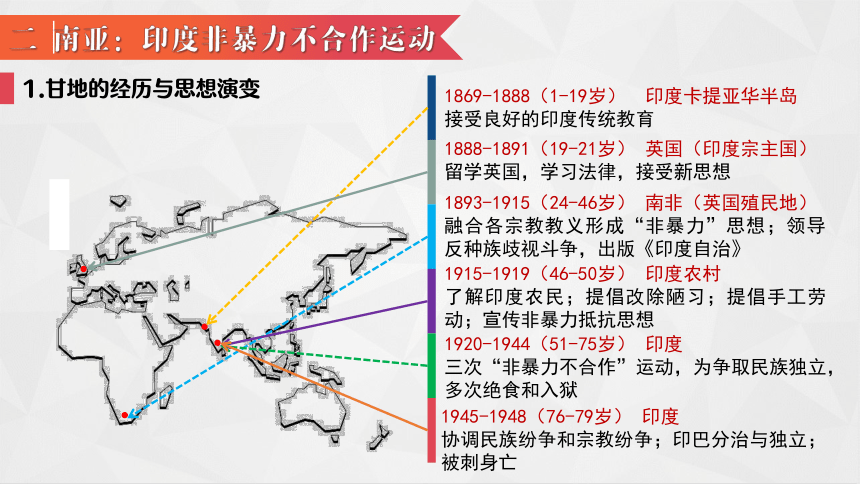 二 南亚：印度非暴力不合作运动

1.甘地的经历与思想演变

1869-1888（1-19岁） 印度卡提亚华半岛
接受良好的印度传统教育

1888-1891（19-21岁） 英国（印度宗主国）
留学英国，学习法律，接受新思想

1893-1915（24-46岁） 南非（英国殖民地）
融合各宗教教义形成“非暴力”思想；领导反种族歧视斗争，出版《印度自治》

1915-1919（46-50岁） 印度农村
了解印度农民；提倡改除陋习；提倡手工劳动；宣传非暴力抵抗思想

1920-1944（51-75岁） 印度
三次“非暴力不合作”运动，为争取民族独立，多次绝食和入狱

1945-1948（76-79岁） 印度
协调民族纷争和宗教纷争；印巴分治与独立；被刺身亡